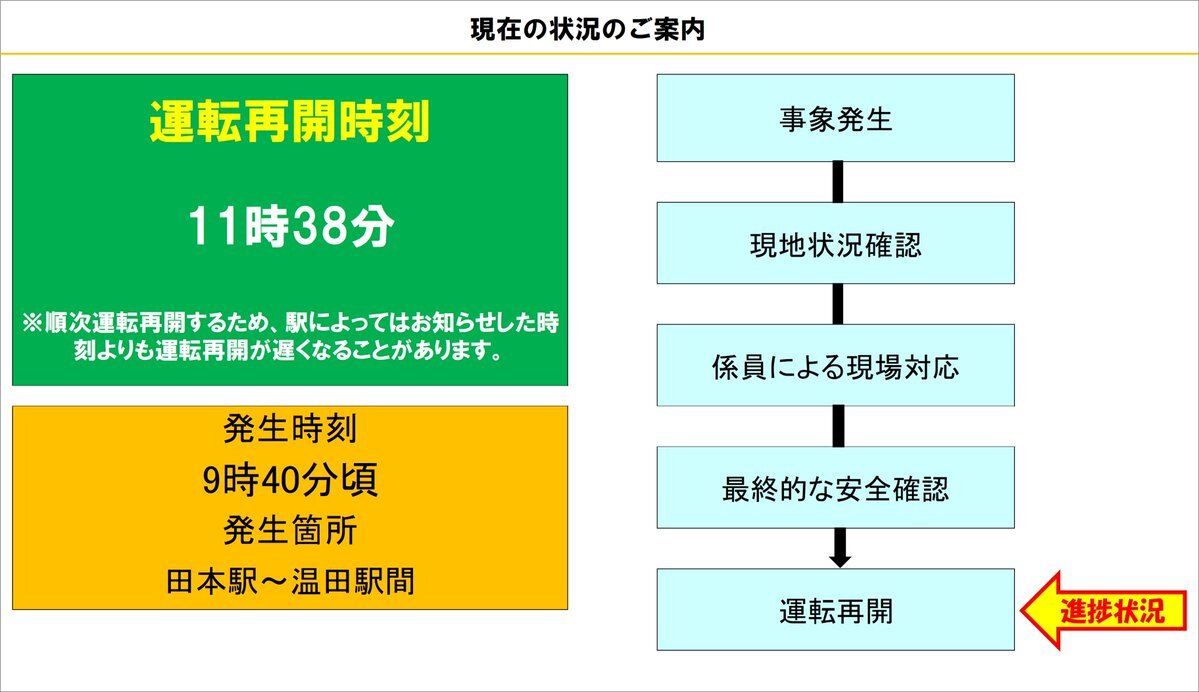 現在の状況のご案内

運転再開時刻

11時38分

※順次運転再開するため、駅によってはお知らせした時刻よりも運転再開が遅くなることがあります。

発生時刻

9時40分頃

発生箇所

田本駅～温田駅間

事象発生

現地状況確認

係員による現場対応

最終的な安全確認

運転再開

進捗状況